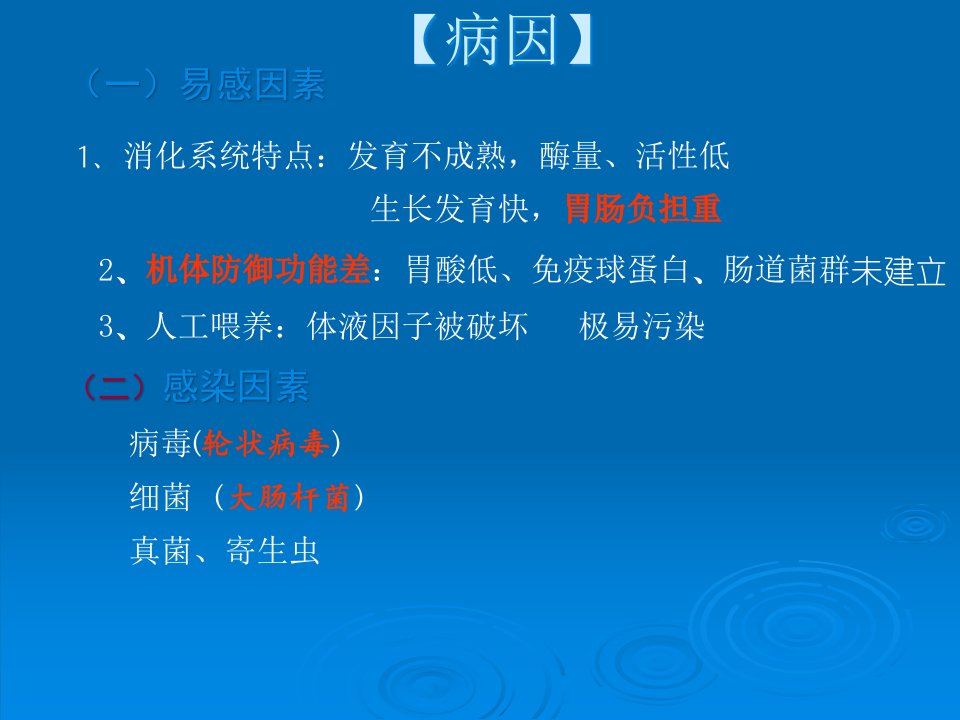 【病因】

（一）易感因素

1、消化系统特点：发育不成熟，酶量、活性低

生长发育快，胃肠负担重

2、机体防御功能差：胃酸低、免疫球蛋白、肠道菌群未建立

3、人工喂养：体液因子被破坏　极易污染

（二）感染因素

病毒(轮状病毒)

细菌（大肠杆菌）

真菌、寄生虫